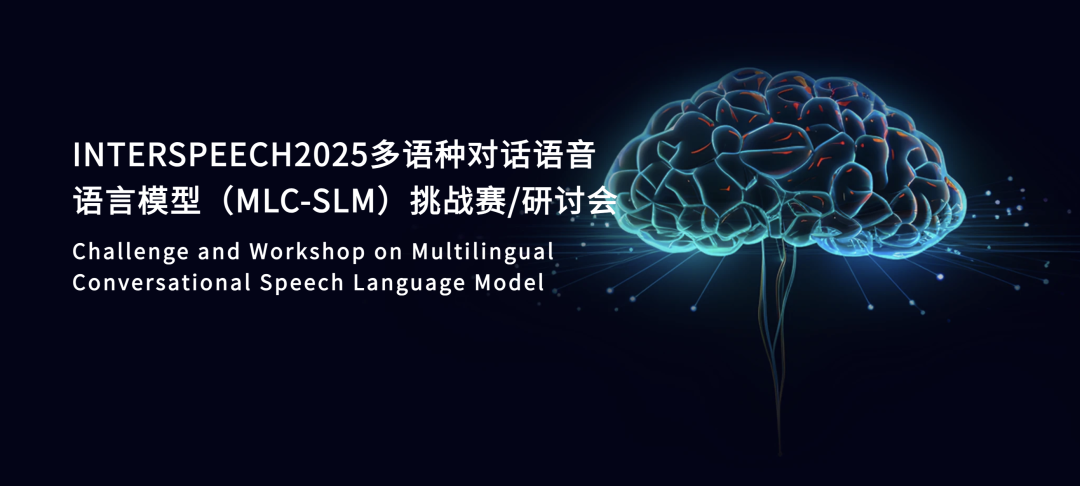 INTERSPEECH2025多语种对话语音语言模型（MLC-SLM）挑战赛/研讨会

Challenge and Workshop on Multilingual Conversational Speech Language Model